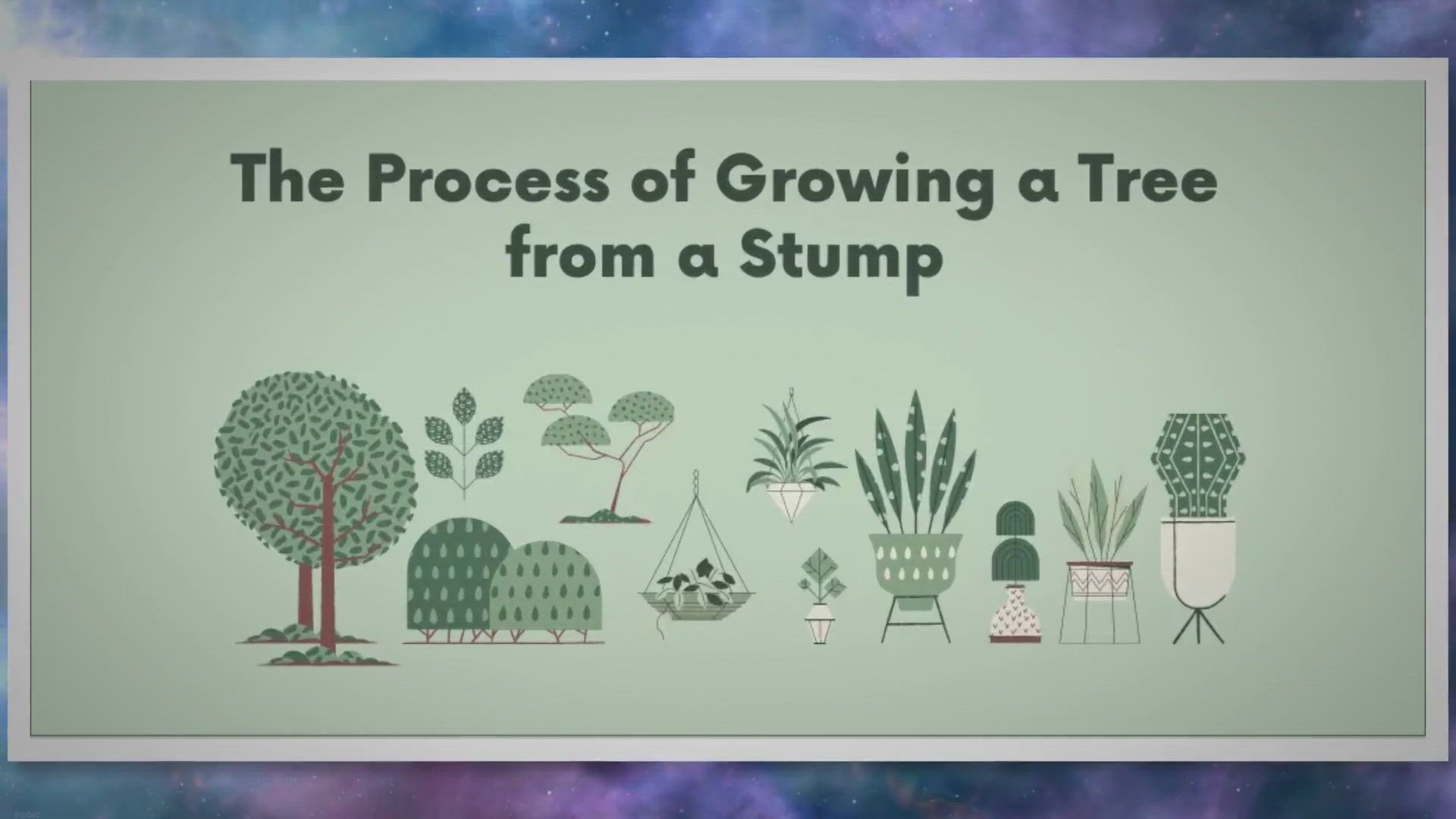 The Process of Growing a Tree from a Stump

ezoic